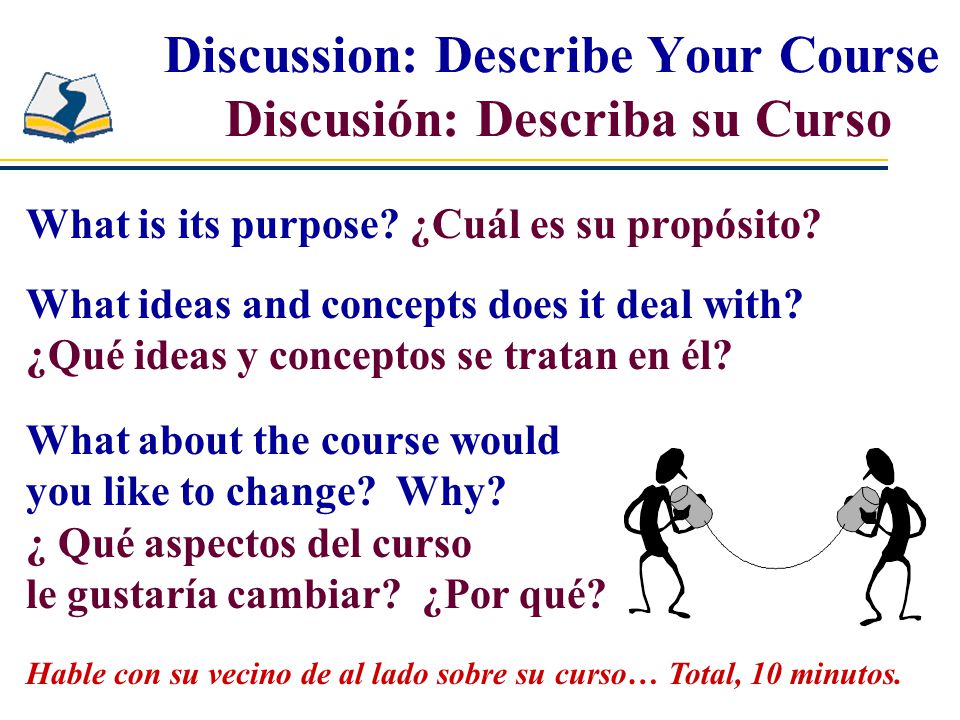 Discussion: Describe Your Course
Discusión: Describa su Curso

What is its purpose? ¿Cuál es su propósito?

What ideas and concepts does it deal with?
¿Qué ideas y conceptos se tratan en él?

What about the course would you like to change? Why?
¿ Qué aspectos del curso le gustaría cambiar? ¿Por qué?

Hable con su vecino de al lado sobre su curso… Total, 10 minutos.